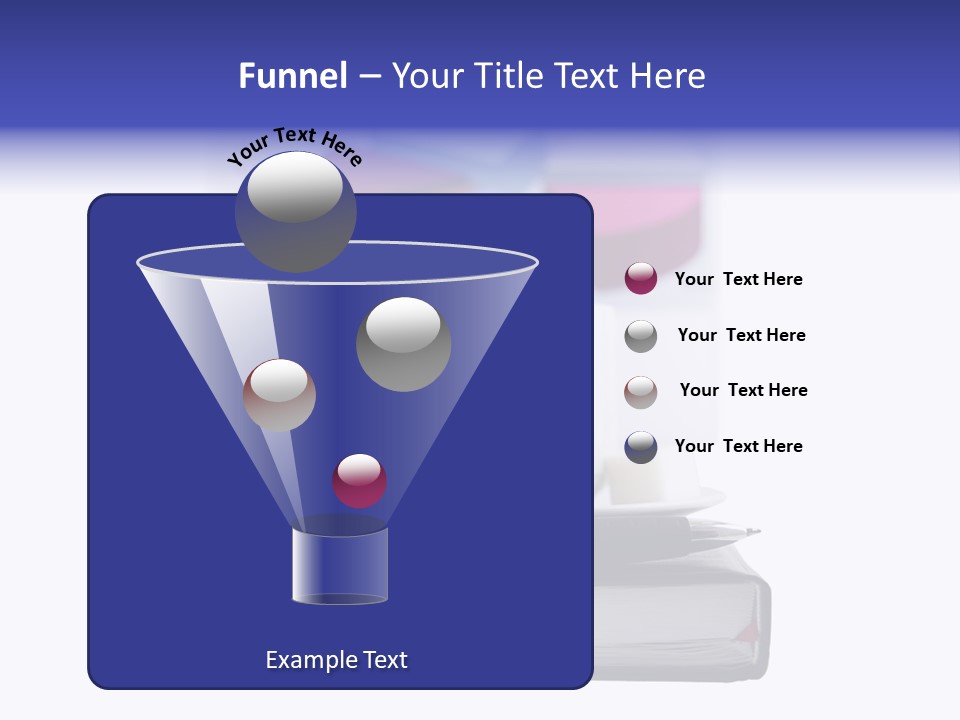 Funnel – Your Title Text Here

Your Text Here

Your Text Here

Your Text Here

Your Text Here

Your Text Here

Example Text